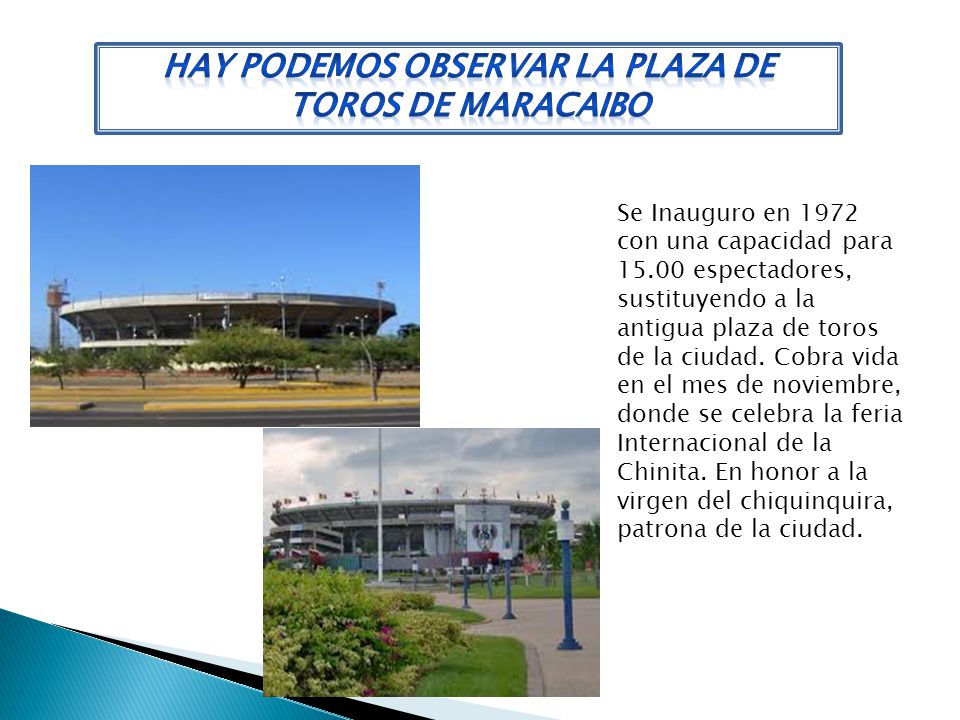 HAY PODEMOS OBSERVAR LA PLAZA DE TOROS DE MARACAIBO

Se Inauguro en 1972 con una capacidad para 15.00 espectadores, sustituyendo a la antigua plaza de toros de la ciudad. Cobra vida en el mes de noviembre, donde se celebra la feria Internacional de la Chinita. En honor a la virgen del chiquinquira, patrona de la ciudad.